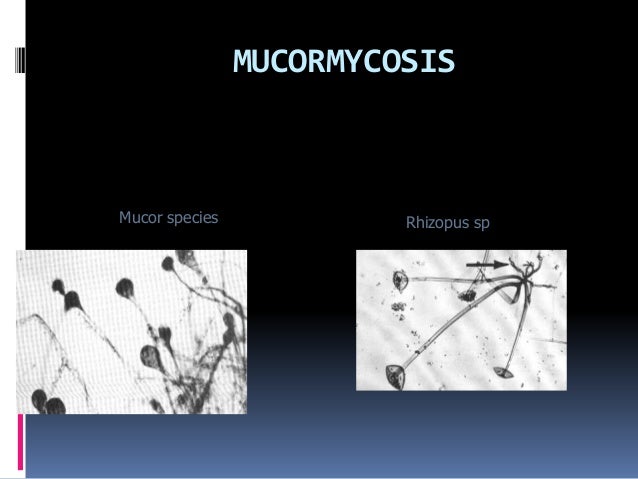 MUCORMYCOSIS

Mucor species

Rhizopus sp